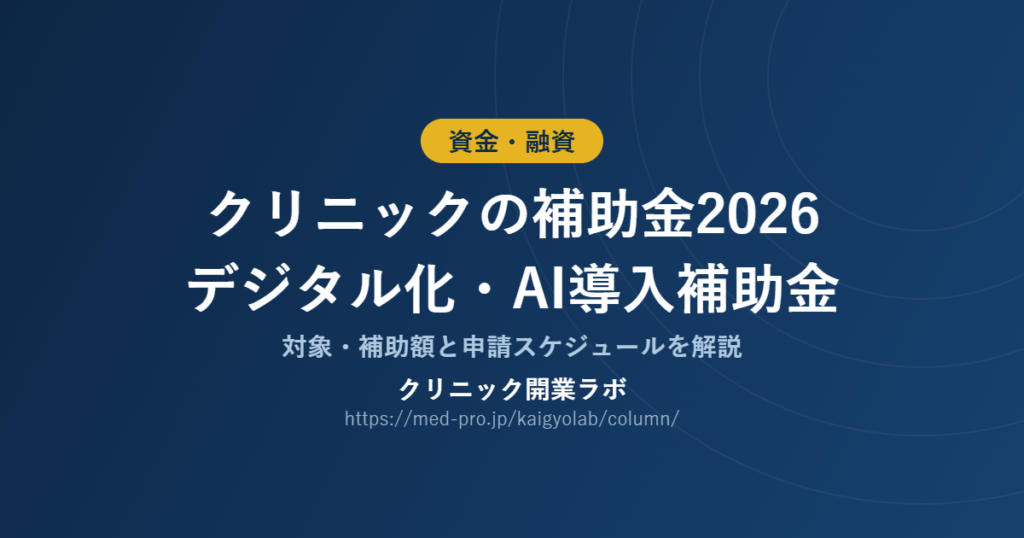 資金・融資

クリニックの補助金2026
デジタル化・AI導入補助金

対象・補助額と申請スケジュールを解説

クリニック開業ラボ
https://med-pro.jp/kaigyolab/column/